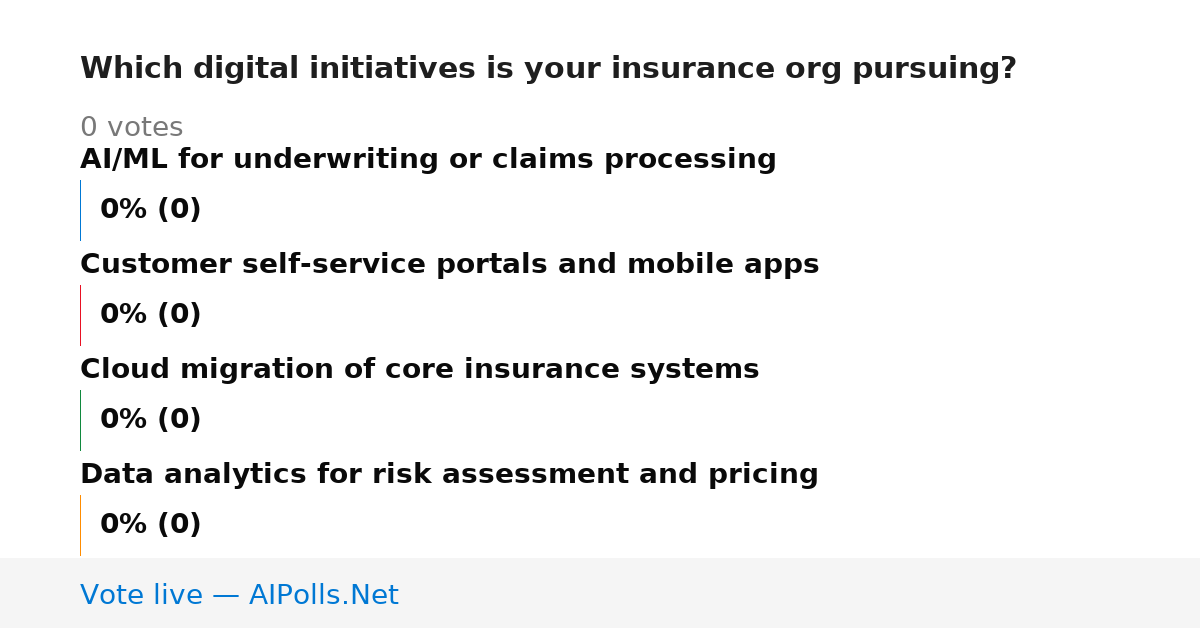 Which digital initiatives is your insurance org pursuing?

0 votes

AI/ML for underwriting or claims processing

0% (0)

Customer self-service portals and mobile apps

0% (0)

Cloud migration of core insurance systems

0% (0)

Data analytics for risk assessment and pricing

0% (0)

Vote live — AIPolls.Net